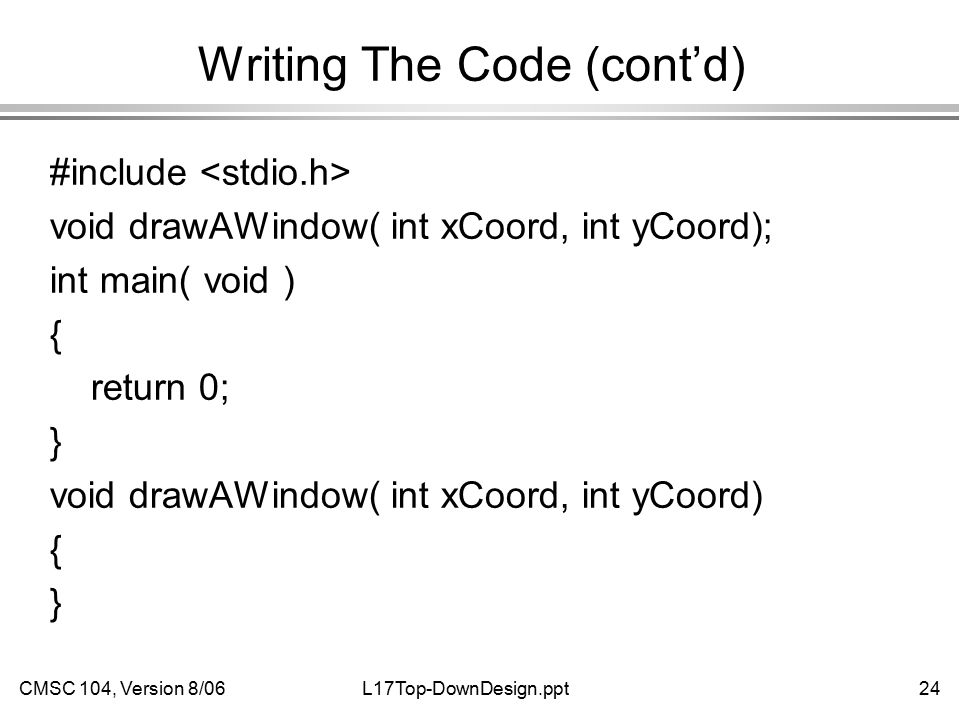 Writing The Code (cont’d)

#include <stdio.h>
void drawAWindow( int xCoord, int yCoord);
int main( void )
{
   return 0;
}
void drawAWindow( int xCoord, int yCoord)
{
}

CMSC 104, Version 8/06

L17Top-DownDesign.ppt

24